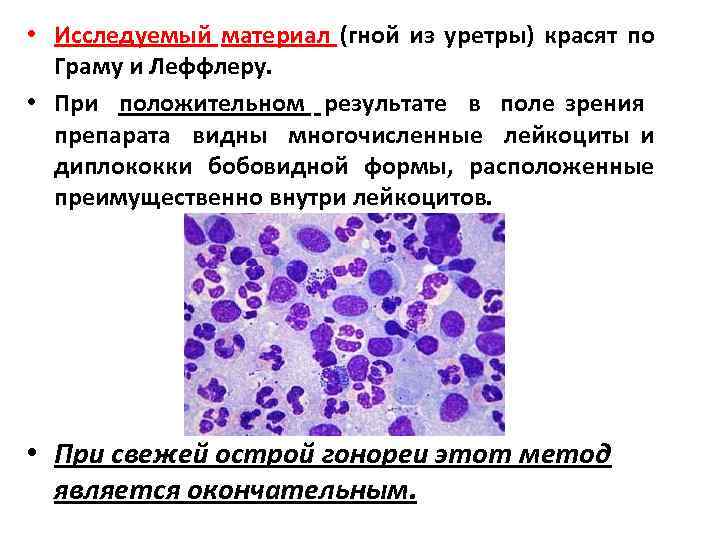 • Исследуемый материал (гной из уретры) красят по Граму и Леффлеру.

• При положительном результате в поле зрения препарата видны многочисленные лейкоциты и диплококки бобовидной формы, расположенные преимущественно внутри лейкоцитов.

• При свежей острой гонореи этот метод является окончательным.